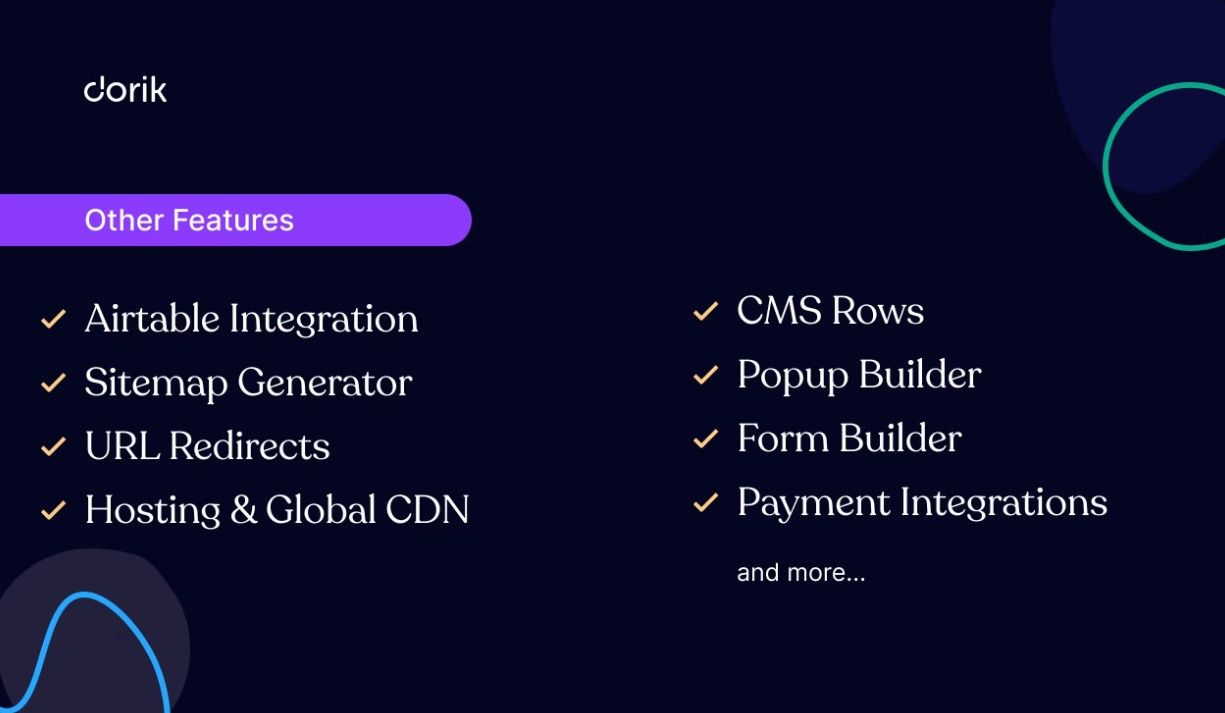 dorik

Other Features

✓ Airtable Integration
✓ Sitemap Generator
✓ URL Redirects
✓ Hosting & Global CDN

✓ CMS Rows
✓ Popup Builder
✓ Form Builder
✓ Payment Integrations

and more...